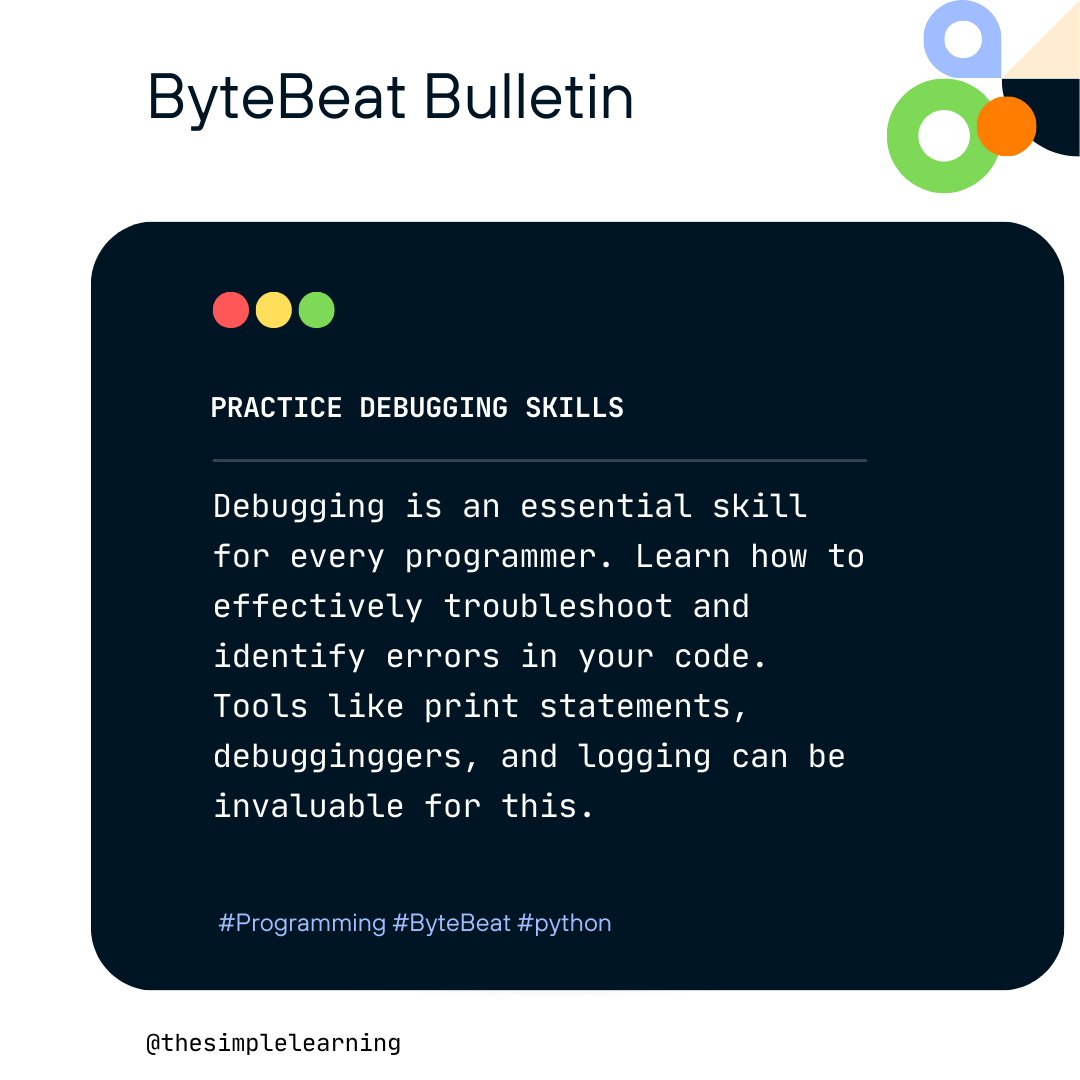 ByteBeat Bulletin

PRACTICE DEBUGGING SKILLS

Debugging is an essential skill for every programmer. Learn how to effectively troubleshoot and identify errors in your code. Tools like print statements, debugginggers, and logging can be invaluable for this.

#Programming #ByteBeat #python

@thesimplelearning